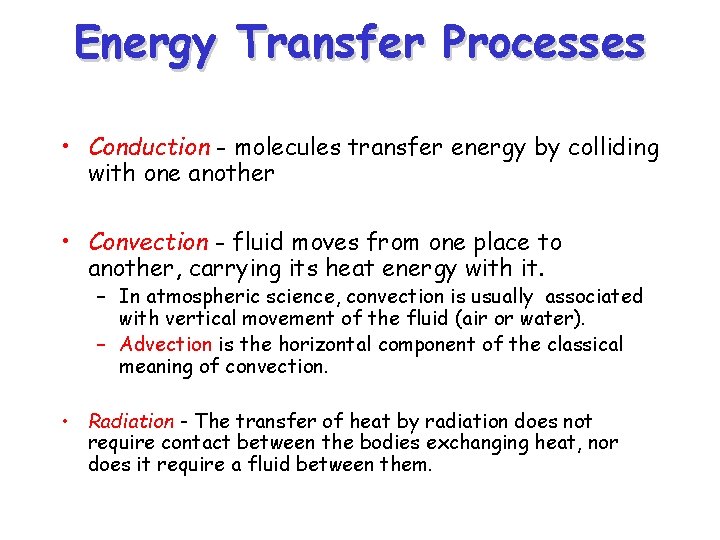 Energy Transfer Processes

• Conduction - molecules transfer energy by colliding with one another

• Convection - fluid moves from one place to another, carrying its heat energy with it.
– In atmospheric science, convection is usually associated with vertical movement of the fluid (air or water).
– Advection is the horizontal component of the classical meaning of convection.

• Radiation - The transfer of heat by radiation does not require contact between the bodies exchanging heat, nor does it require a fluid between them.